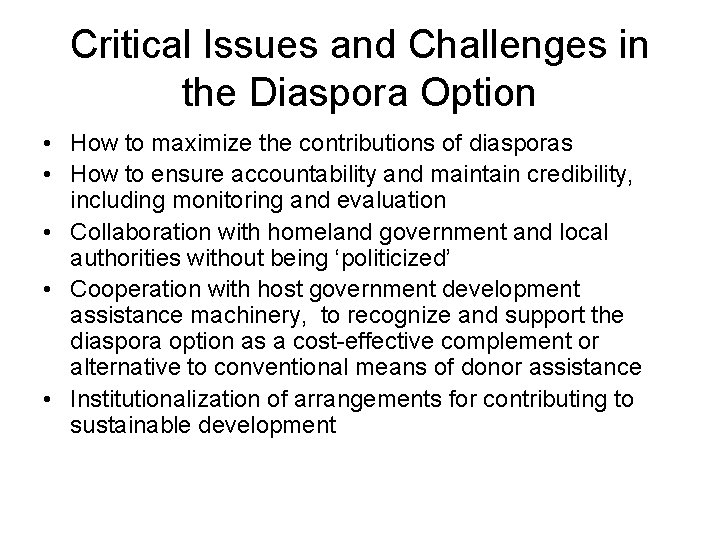 Critical Issues and Challenges in the Diaspora Option

• How to maximize the contributions of diasporas
• How to ensure accountability and maintain credibility, including monitoring and evaluation
• Collaboration with homeland government and local authorities without being ‘politicized’
• Cooperation with host government development assistance machinery, to recognize and support the diaspora option as a cost-effective complement or alternative to conventional means of donor assistance
• Institutionalization of arrangements for contributing to sustainable development